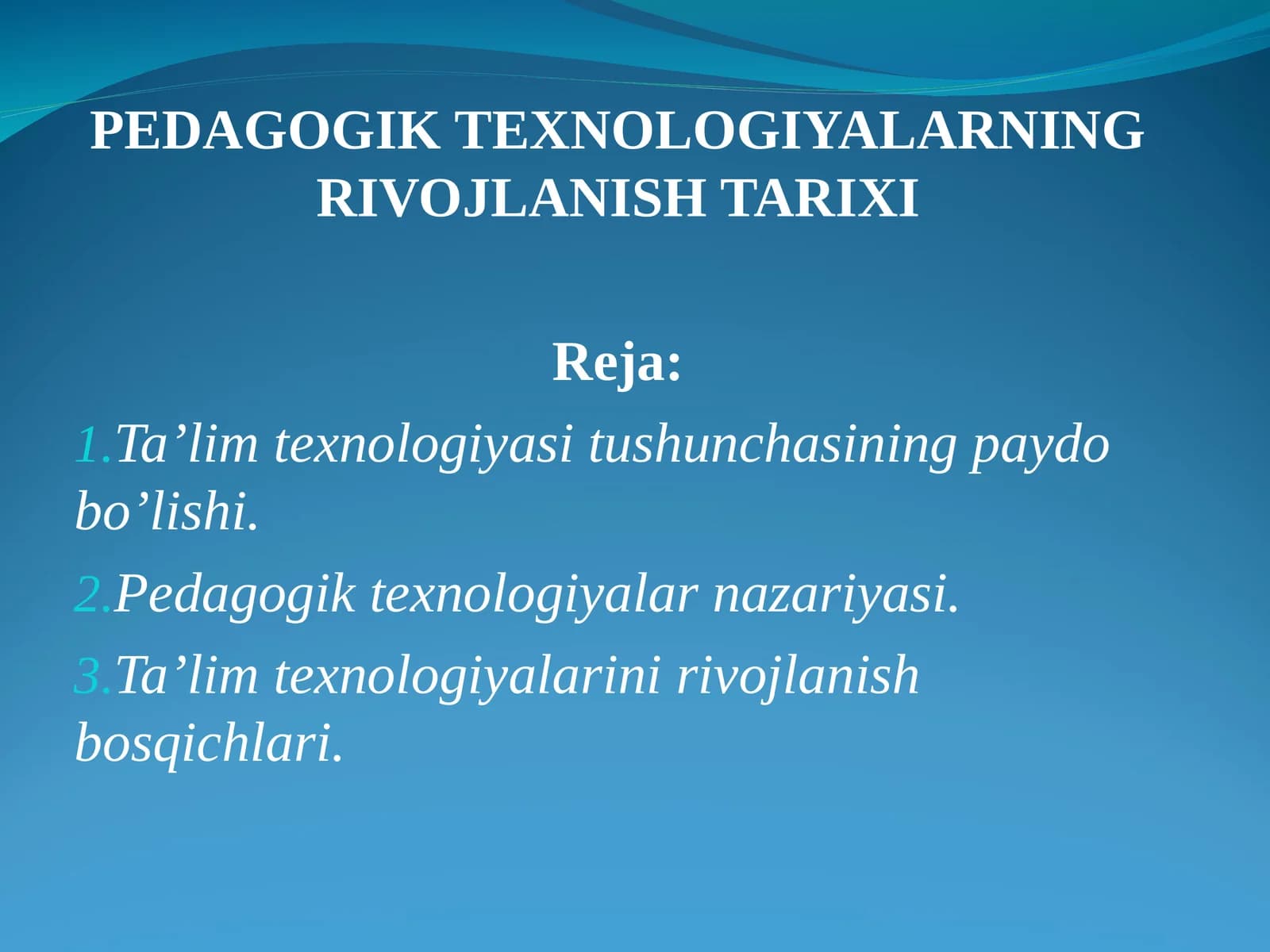 PEDAGOGIK TEXNOLOGIYALARNING RIVOJLANISH TARIXI

Reja:

1.Ta’lim texnologiyasi tushunchasining paydo bo’lishi.

2.Pedagogik texnologiyalar nazariyasi.

3.Ta’lim texnologiyalarini rivojlanish bosqichlari.